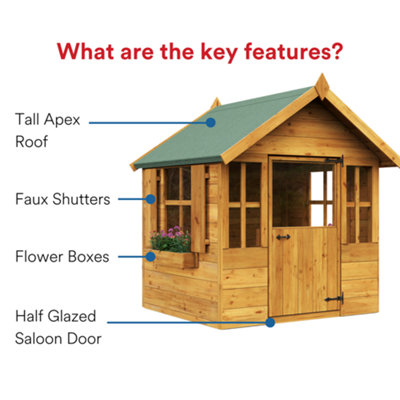 What are the key features?

Tall Apex Roof

Faux Shutters

Flower Boxes

Half Glazed Saloon Door